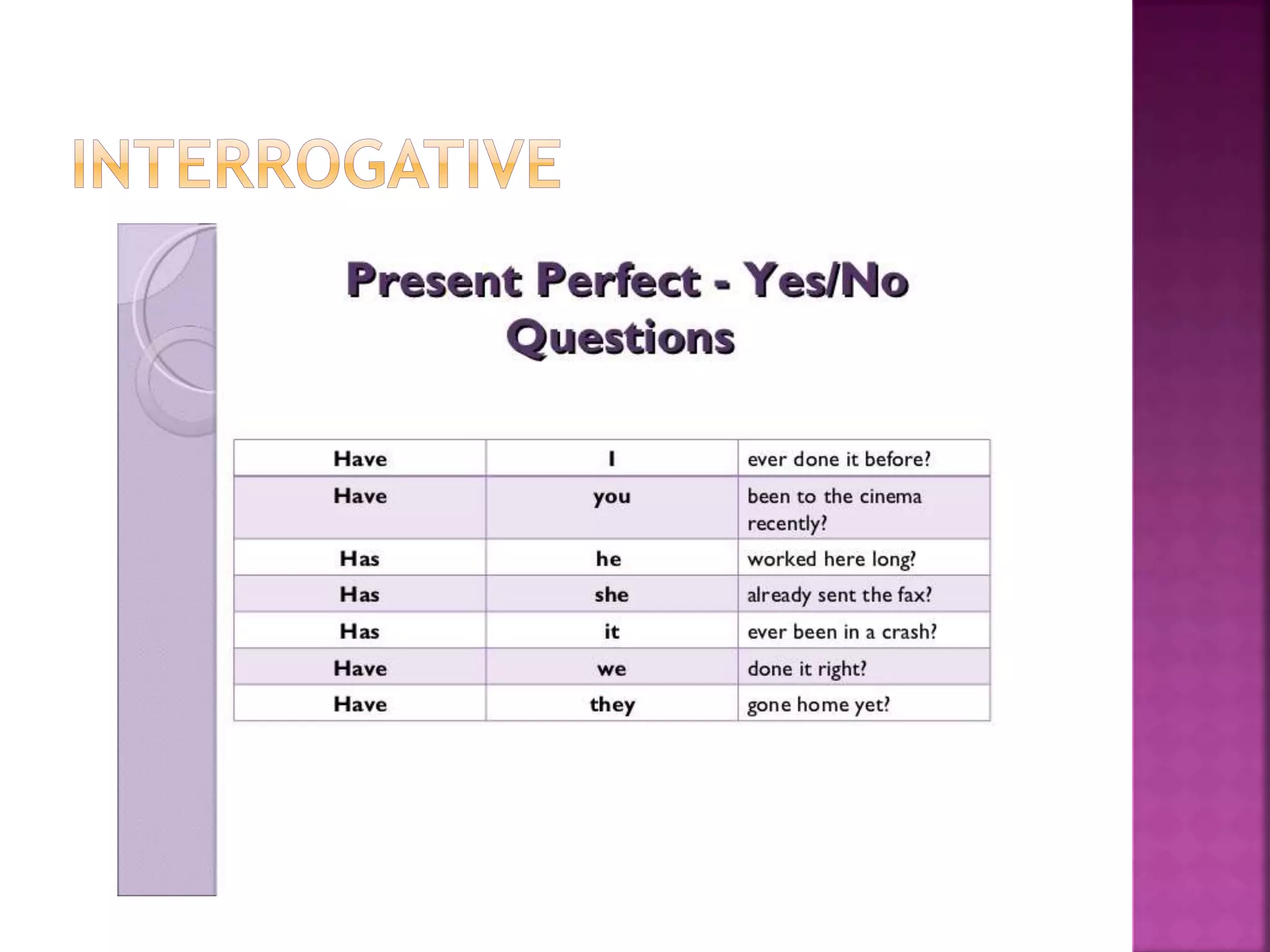 INTERROGATIVE

Present Perfect - Yes/No Questions

| Have | I | ever done it before? |
|---|---|---|
| Have | you | been to the cinema recently? |
| Has | he | worked here long? |
| Has | she | already sent the fax? |
| Has | it | ever been in a crash? |
| Have | we | done it right? |
| Have | they | gone home yet? |